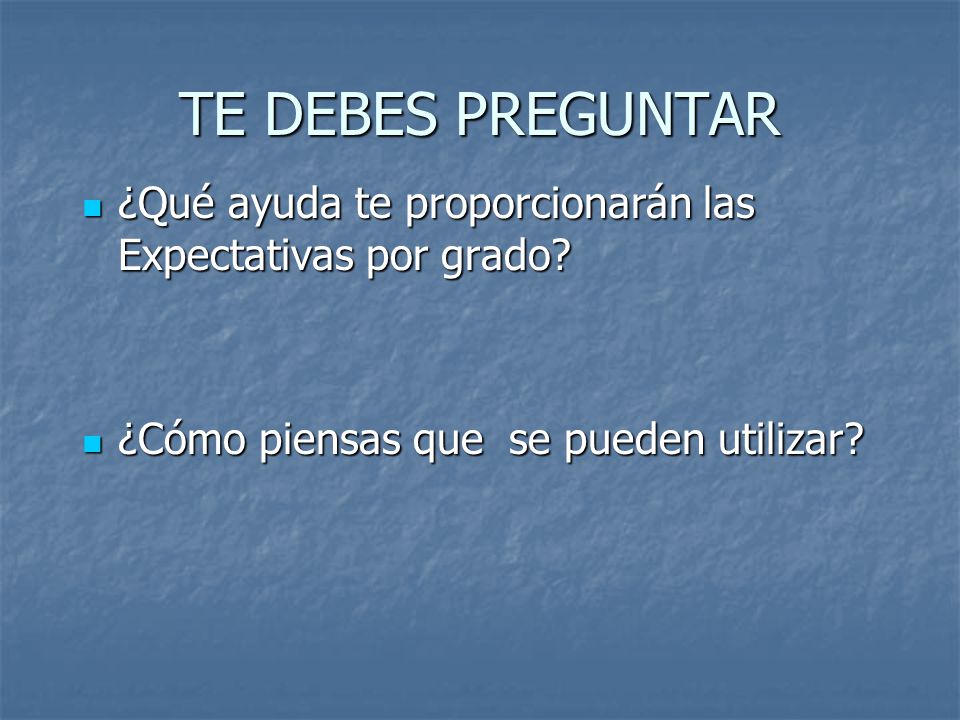 TE DEBES PREGUNTAR

¿Qué ayuda te proporcionarán las Expectativas por grado?

¿Cómo piensas que se pueden utilizar?